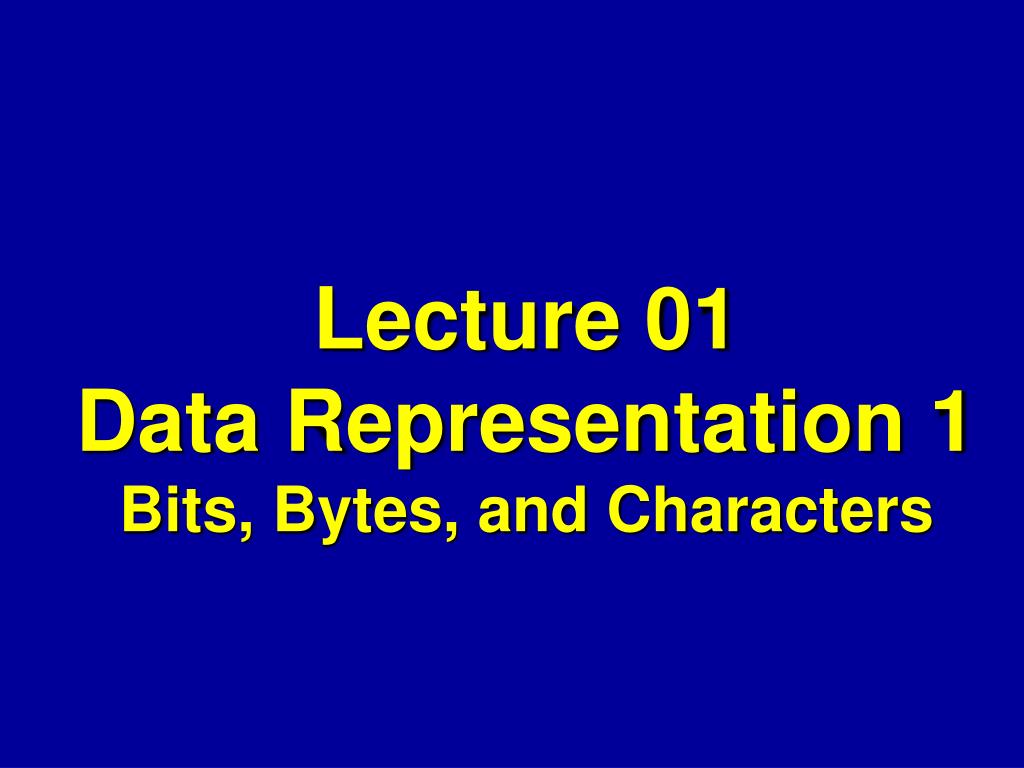 Lecture 01
Data Representation 1
Bits, Bytes, and Characters